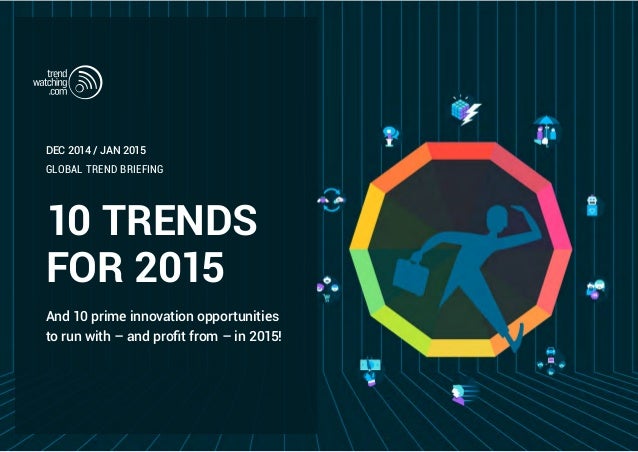 trend
watching
.com

DEC 2014 / JAN 2015
GLOBAL TREND BRIEFING

10 TRENDS FOR 2015

And 10 prime innovation opportunities to run with – and profit from – in 2015!